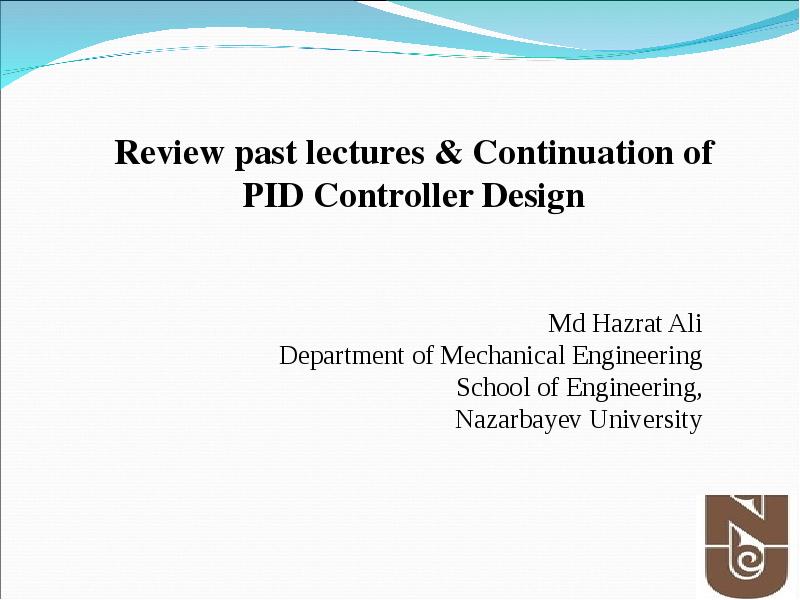 Review past lectures & Continuation of PID Controller Design

Md Hazrat Ali
Department of Mechanical Engineering
School of Engineering,
Nazarbayev University